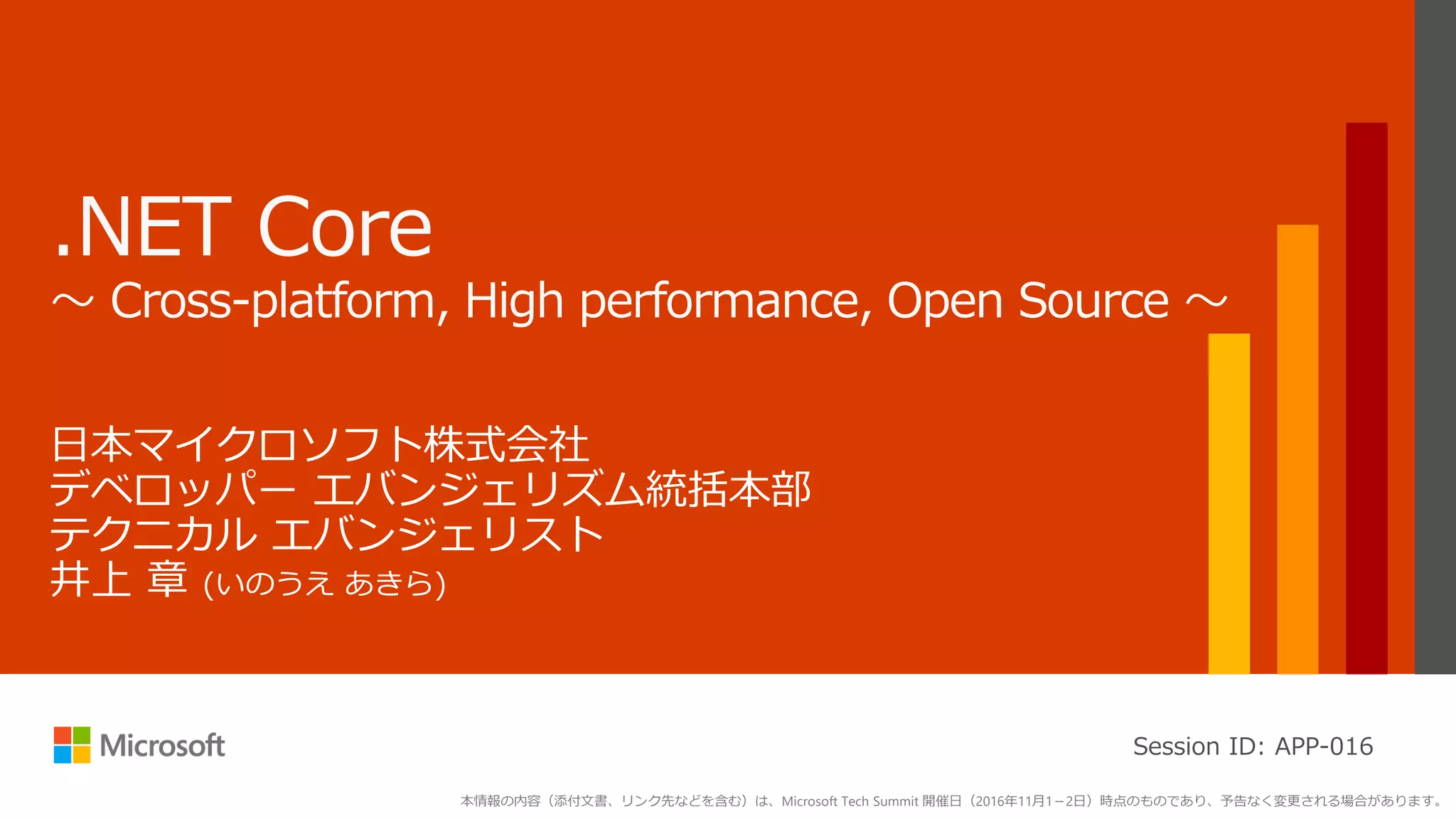 .NET Core
～ Cross-platform, High performance, Open Source ～

日本マイクロソフト株式会社
デベロッパー エバンジェリズム統括本部
テクニカル エバンジェリスト
井上 章 (いのうえ あきら)

Microsoft

Session ID: APP-016

本情報の内容（添付文書、リンク先などを含む）は、Microsoft Tech Summit 開催日（2016年11月1－2日）時点のものであり、予告なく変更される場合があります。